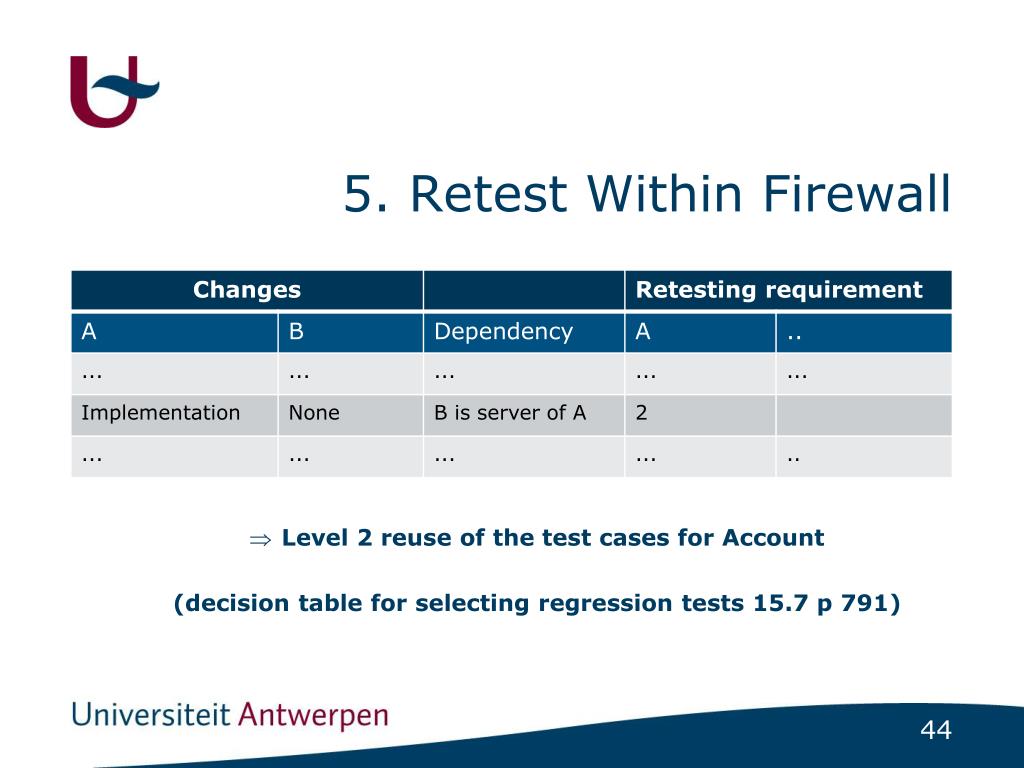 5. Retest Within Firewall

| Changes | | | Retesting requirement | |
|---|---|---|---|---|
| A | B | Dependency | A | .. |
| ... | ... | ... | ... | ... |
| Implementation | None | B is server of A | 2 | |
| ... | ... | ... | ... | .. |

$\Rightarrow$ Level 2 reuse of the test cases for Account

(decision table for selecting regression tests 15.7 p 791)

Universiteit Antwerpen

44